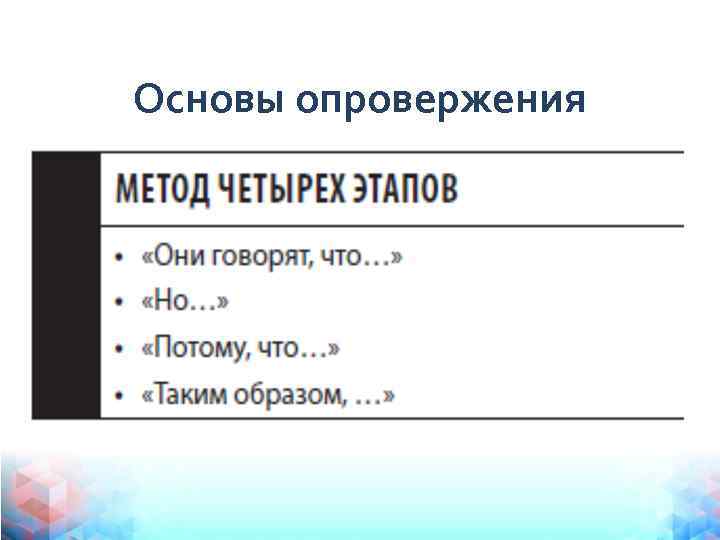 Основы опровержения

МЕТОД ЧЕТЫРЕХ ЭТАПОВ

• «Они говорят, что…»
• «Но…»
• «Потому, что…»
• «Таким образом, …»